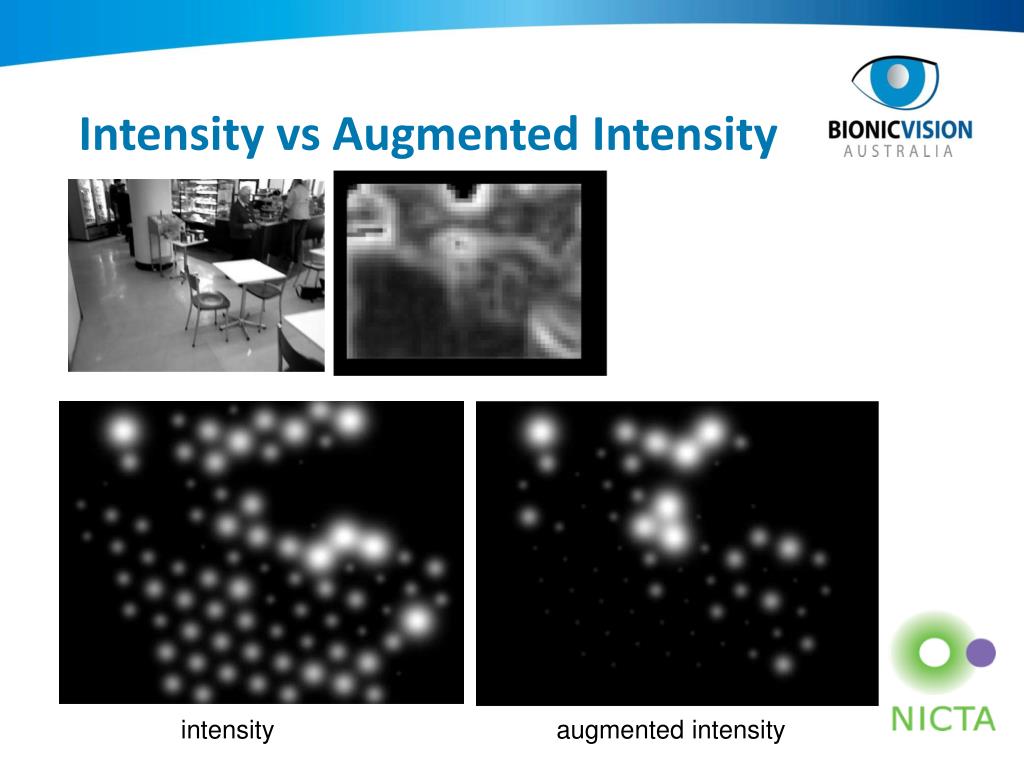 Intensity vs Augmented Intensity

BIONICVISION
AUSTRALIA

intensity

augmented intensity

NICTA